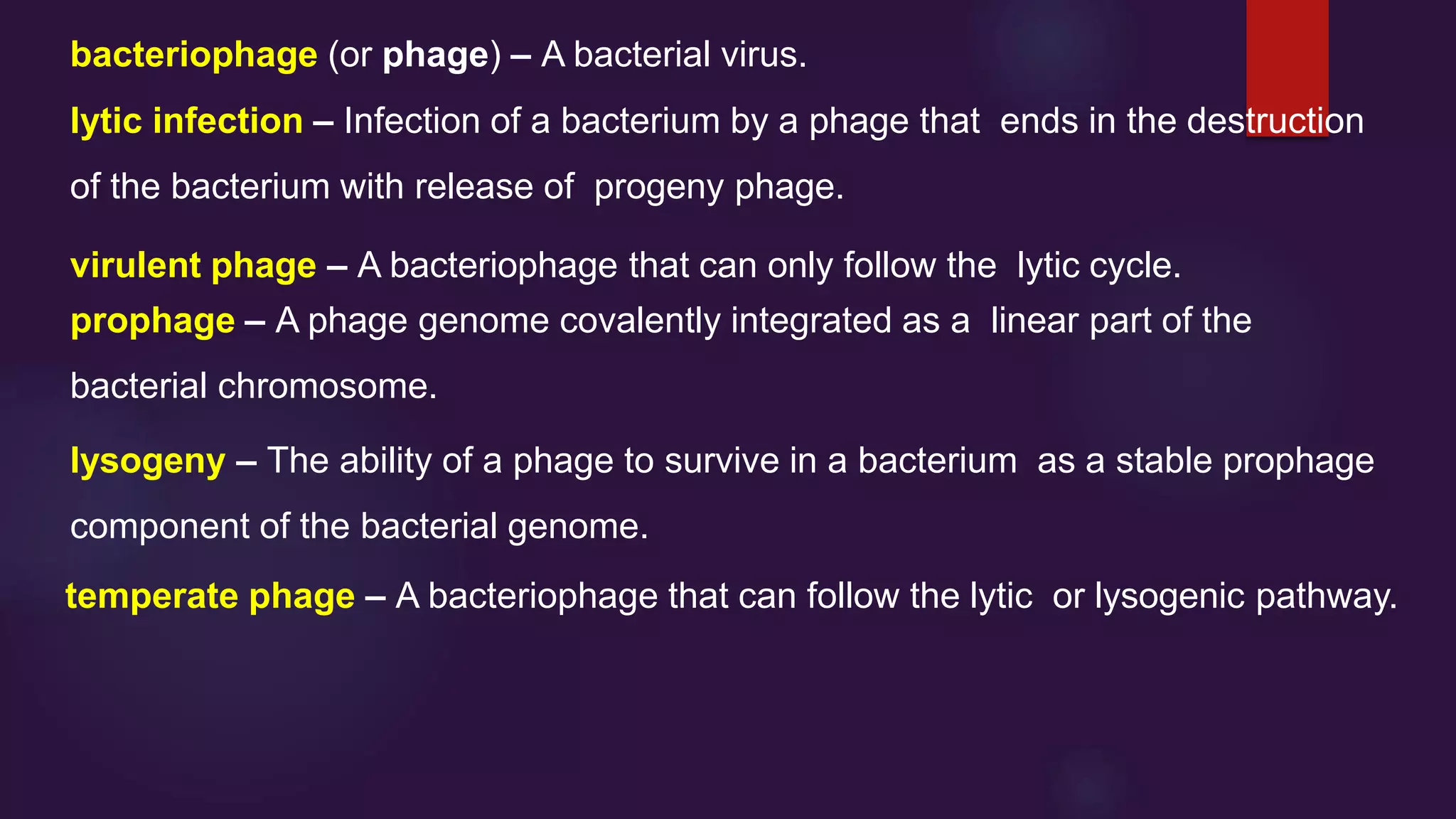 bacteriophage (or phage) – A bacterial virus.

lytic infection – Infection of a bacterium by a phage that ends in the destruction of the bacterium with release of progeny phage.

virulent phage – A bacteriophage that can only follow the lytic cycle.

prophage – A phage genome covalently integrated as a linear part of the bacterial chromosome.

lysogeny – The ability of a phage to survive in a bacterium as a stable prophage component of the bacterial genome.

temperate phage – A bacteriophage that can follow the lytic or lysogenic pathway.